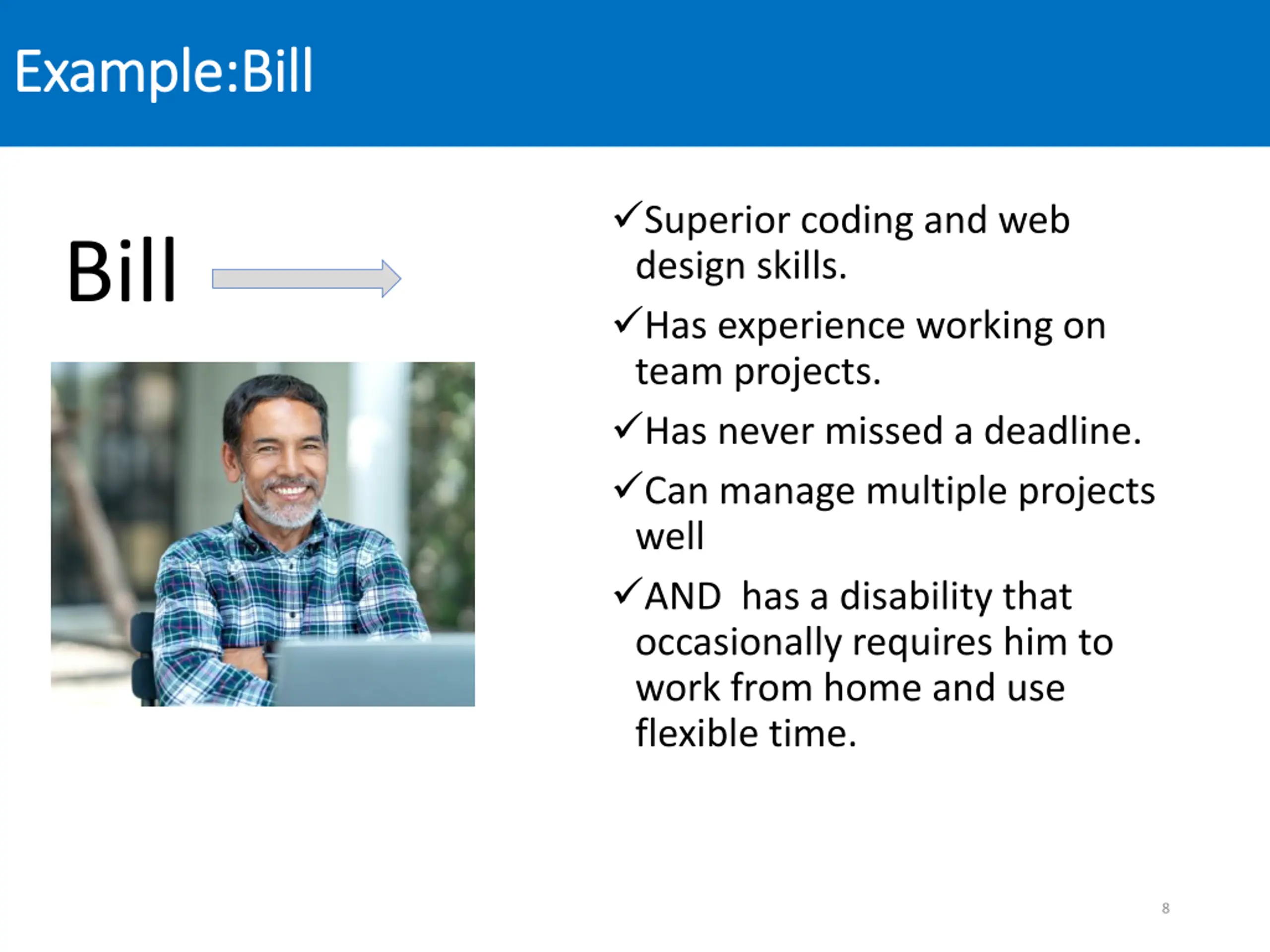 Example:Bill

Bill

✓Superior coding and web design skills.

✓Has experience working on team projects.

✓Has never missed a deadline.

✓Can manage multiple projects well

✓AND has a disability that occasionally requires him to work from home and use flexible time.

8